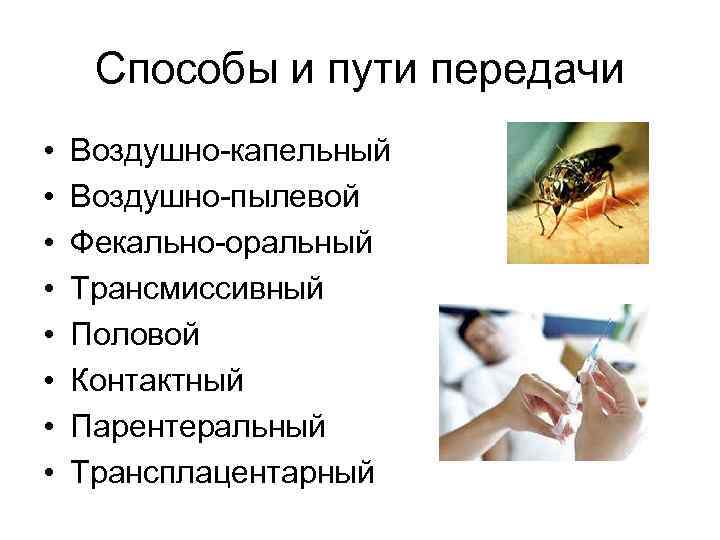 Способы и пути передачи

• Воздушно-капельный
• Воздушно-пылевой
• Фекально-оральный
• Трансмиссивный
• Половой
• Контактный
• Парентеральный
• Трансплацентарный